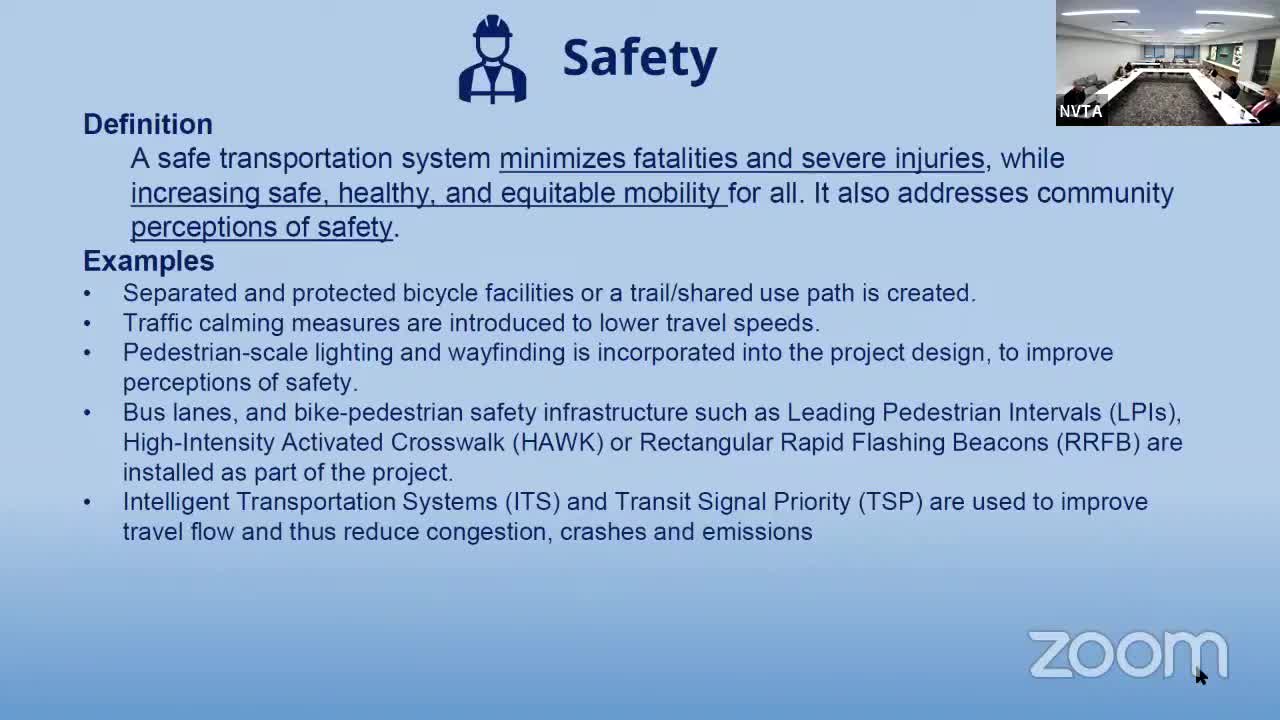 Safety

NVTA

Definition

A safe transportation system minimizes fatalities and severe injuries, while increasing safe, healthy, and equitable mobility for all. It also addresses community perceptions of safety.

Examples

• Separated and protected bicycle facilities or a trail/shared use path is created.
• Traffic calming measures are introduced to lower travel speeds.
• Pedestrian-scale lighting and wayfinding is incorporated into the project design, to improve perceptions of safety.
• Bus lanes, and bike-pedestrian safety infrastructure such as Leading Pedestrian Intervals (LPIs), High-Intensity Activated Crosswalk (HAWK) or Rectangular Rapid Flashing Beacons (RRFB) are installed as part of the project.
• Intelligent Transportation Systems (ITS) and Transit Signal Priority (TSP) are used to improve travel flow and thus reduce congestion, crashes and emissions

zoom